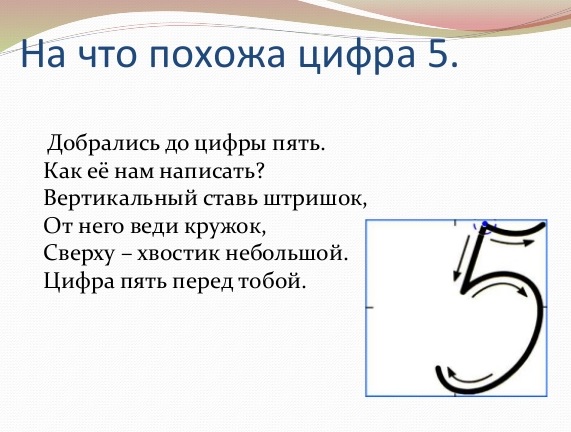 На что похожа цифра 5.

Добрались до цифры пять.
Как её нам написать?
Вертикальный ставь штришок,
От него веди кружок,
Сверху – хвостик небольшой.
Цифра пять перед тобой.

5